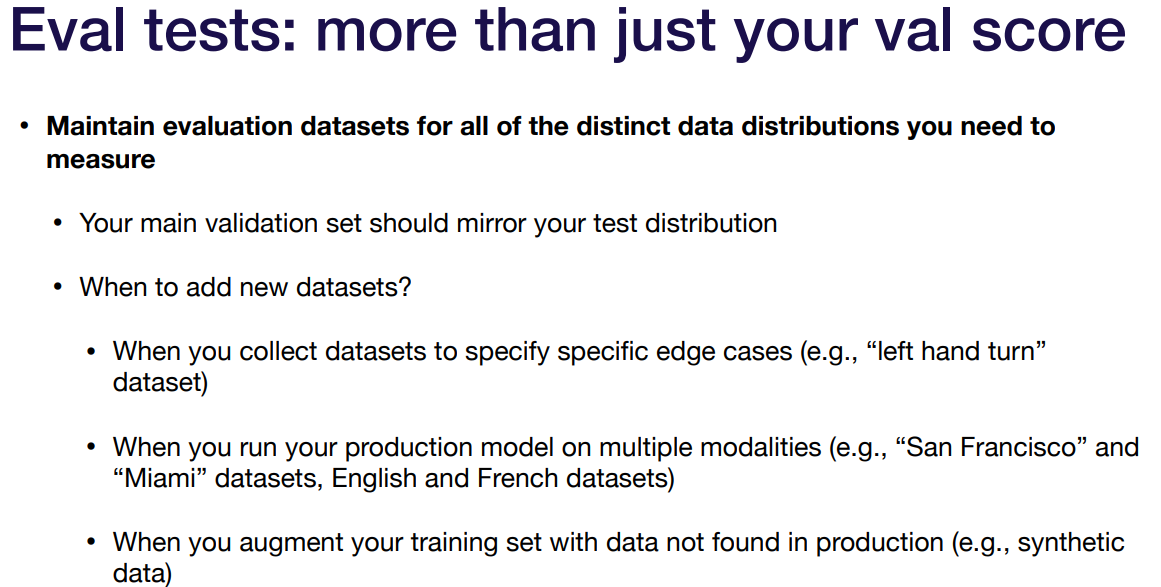 Eval tests: more than just your val score

• Maintain evaluation datasets for all of the distinct data distributions you need to measure

• Your main validation set should mirror your test distribution

• When to add new datasets?

• When you collect datasets to specify specific edge cases (e.g., “left hand turn” dataset)

• When you run your production model on multiple modalities (e.g., “San Francisco” and “Miami” datasets, English and French datasets)

• When you augment your training set with data not found in production (e.g., synthetic data)